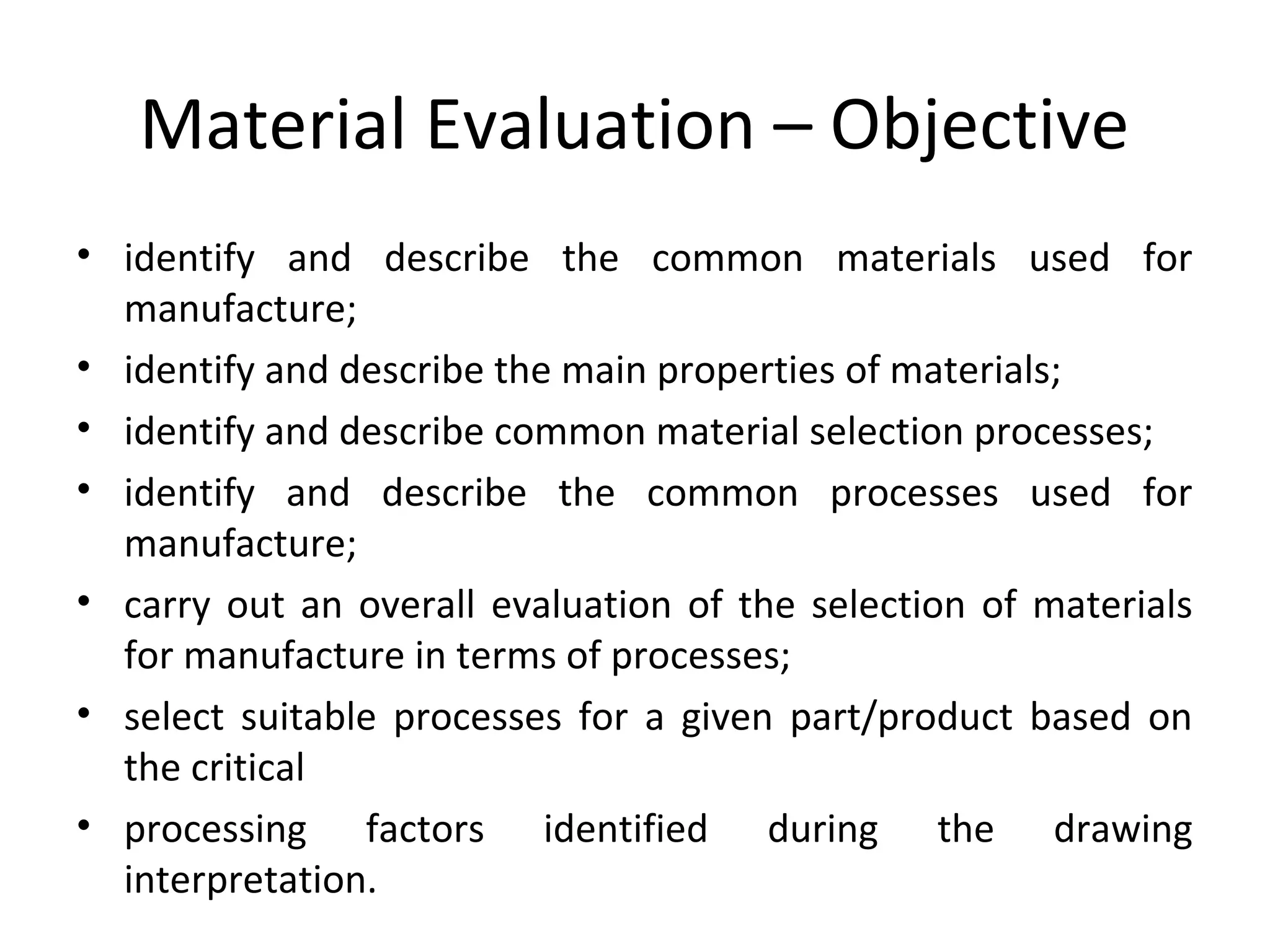 Material Evaluation – Objective

• identify and describe the common materials used for manufacture;
• identify and describe the main properties of materials;
• identify and describe common material selection processes;
• identify and describe the common processes used for manufacture;
• carry out an overall evaluation of the selection of materials for manufacture in terms of processes;
• select suitable processes for a given part/product based on the critical
• processing factors identified during the drawing interpretation.